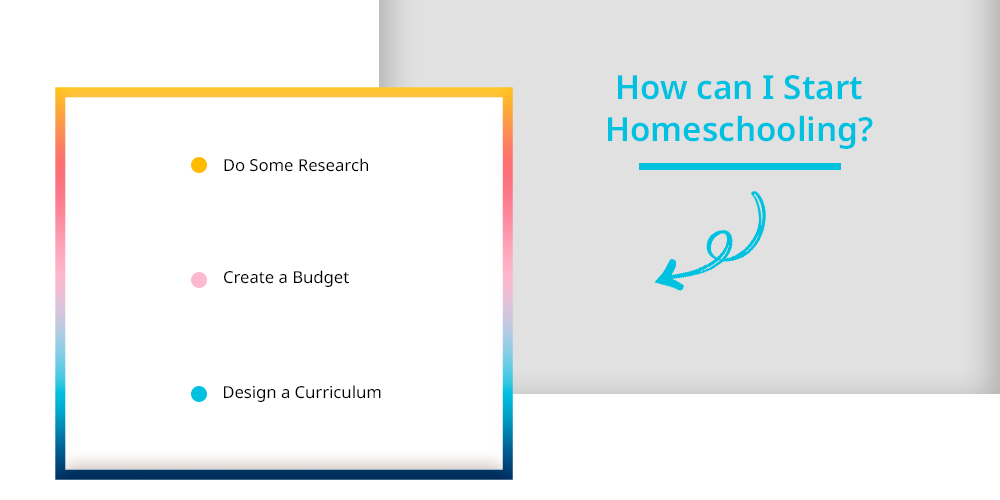 How can I Start Homeschooling?

Do Some Research

Create a Budget

Design a Curriculum